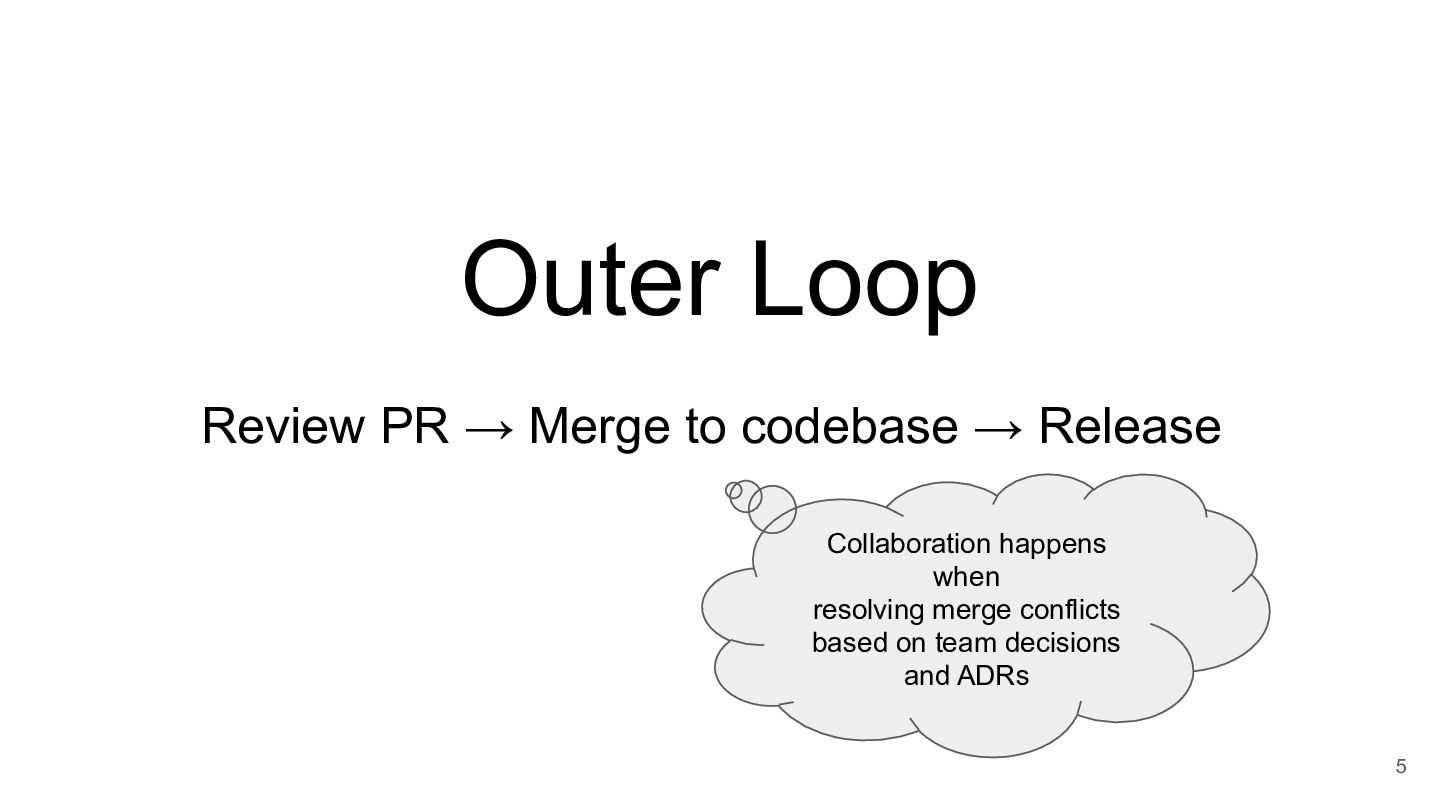 Outer Loop

Review PR → Merge to codebase → Release

Collaboration happens when resolving merge conflicts based on team decisions and ADRs

5